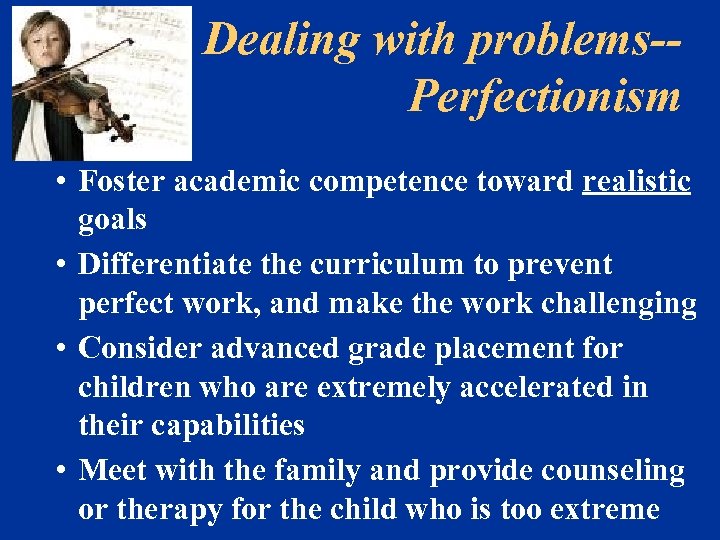 Dealing with problems--
Perfectionism

• Foster academic competence toward realistic goals

• Differentiate the curriculum to prevent perfect work, and make the work challenging

• Consider advanced grade placement for children who are extremely accelerated in their capabilities

• Meet with the family and provide counseling or therapy for the child who is too extreme